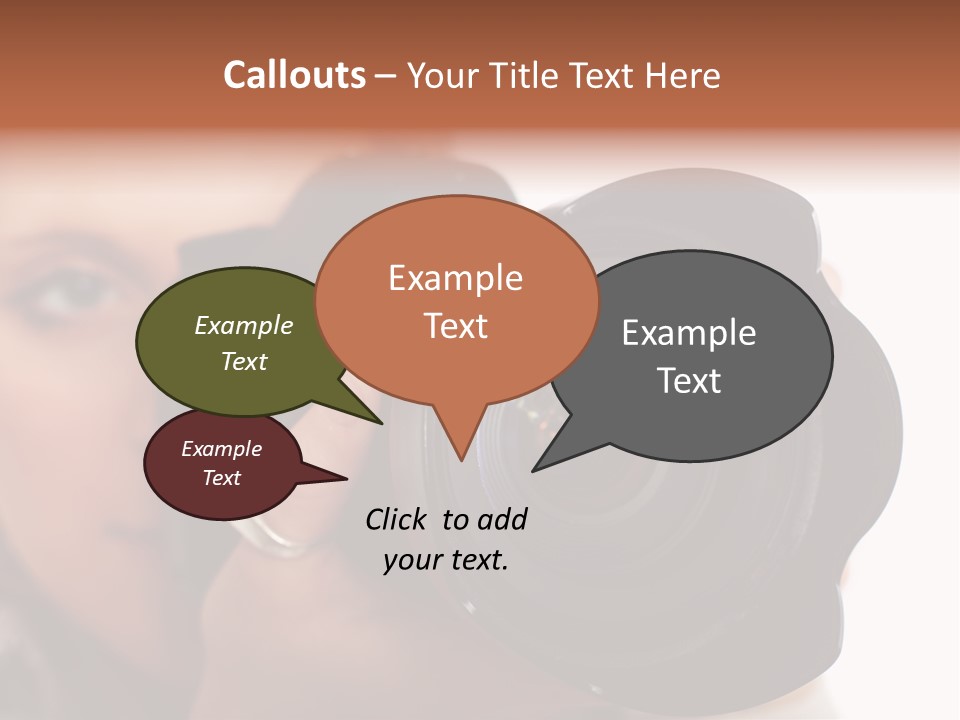 Callouts – Your Title Text Here

Example Text

Example Text

Example Text

Example Text

Click to add your text.